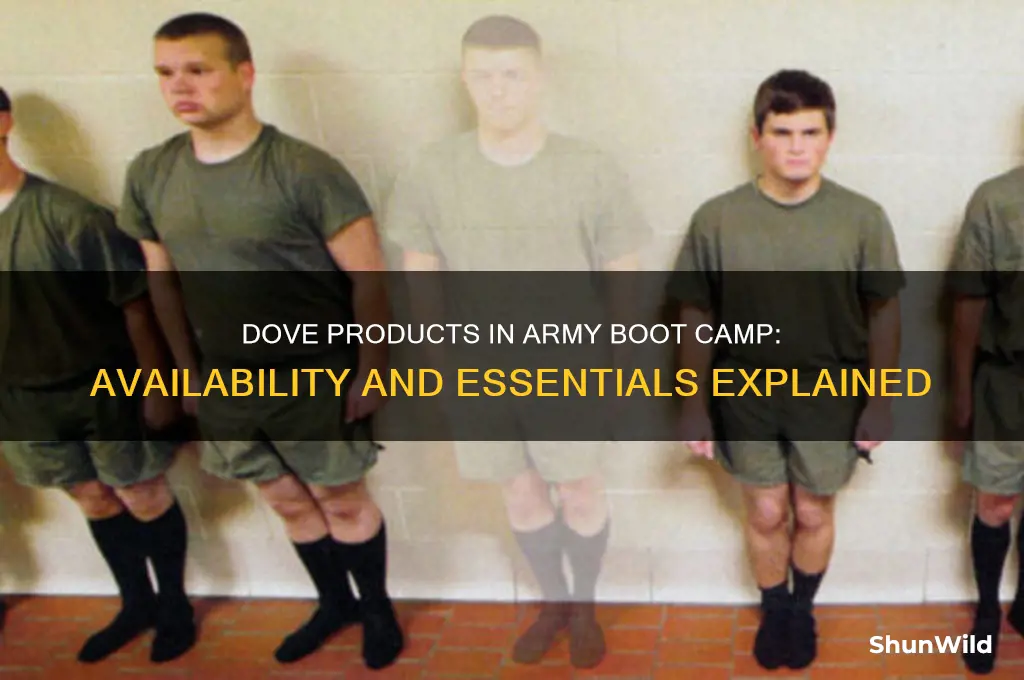 DOVE PRODUCTS IN ARMY BOOT CAMP:
AVAILABILITY AND ESSENTIALS EXPLAINED

ShunWild